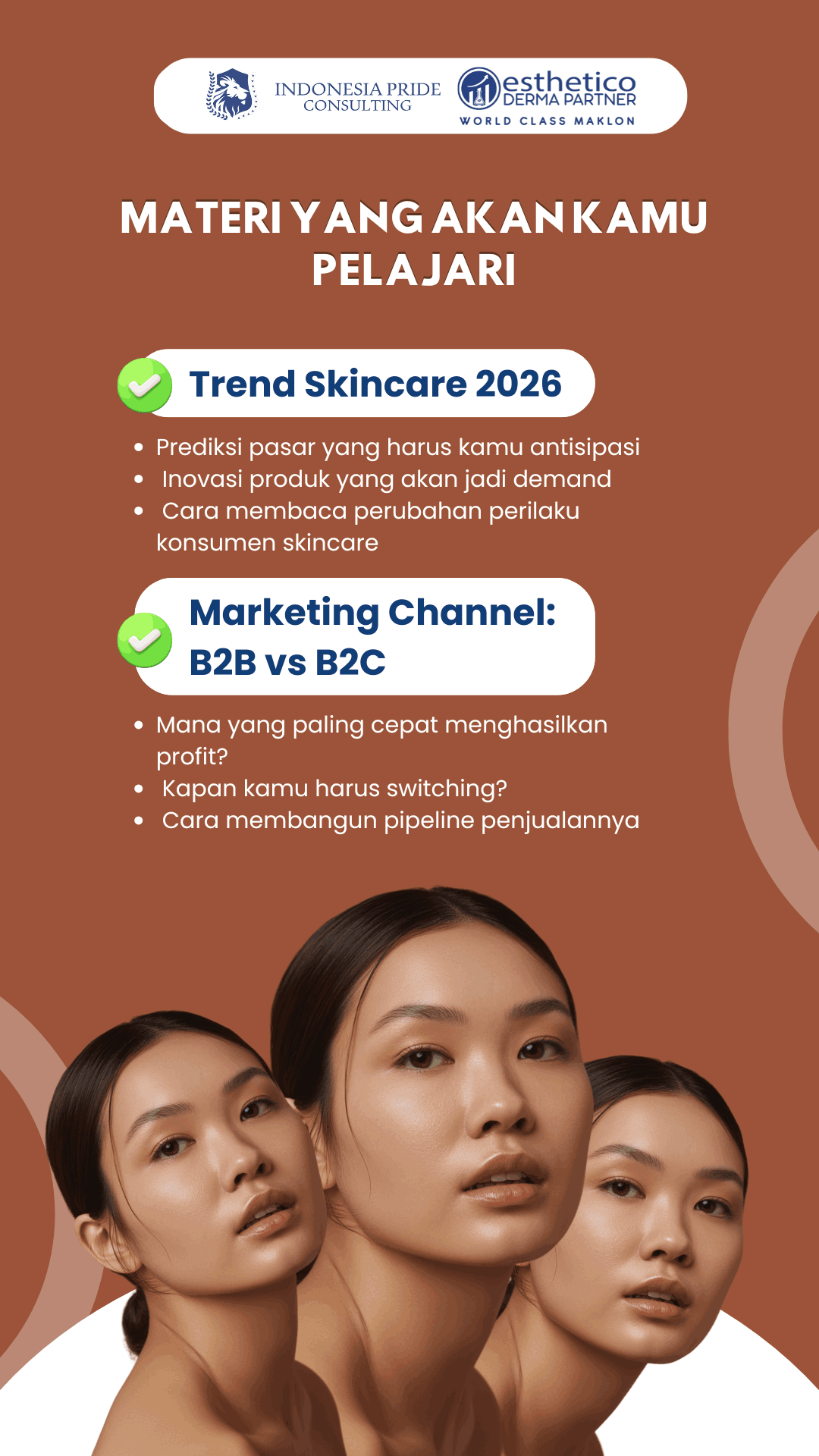 INDONESIA PRIDE CONSULTING

esthetico DERMA PARTNER
WORLD CLASS MAKLON

MATERI YANG AKAN KAMU PELAJARI

Trend Skincare 2026

- Prediksi pasar yang harus kamu antisipasi
- Inovasi produk yang akan jadi demand
- Cara membaca perubahan perilaku konsumen skincare

Marketing Channel: B2B vs B2C

- Mana yang paling cepat menghasilkan profit?
- Kapan kamu harus switching?
- Cara membangun pipeline penjualannya